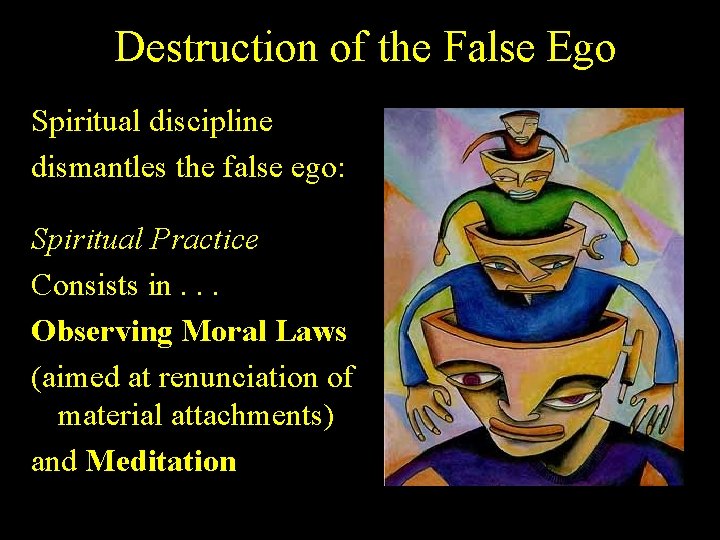 Destruction of the False Ego

Spiritual discipline dismantles the false ego:

Spiritual Practice

Consists in . . .

Observing Moral Laws

(aimed at renunciation of material attachments)

and Meditation